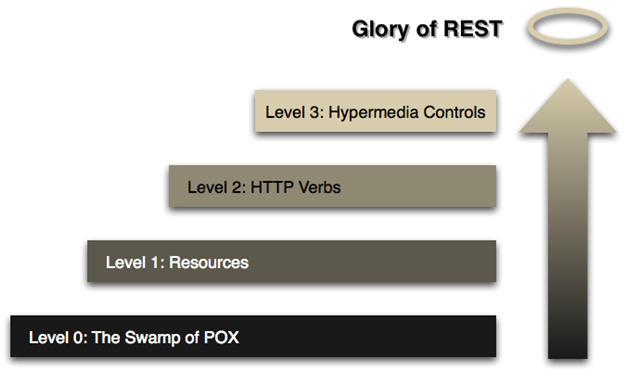 Glory of REST

Level 3: Hypermedia Controls

Level 2: HTTP Verbs

Level 1: Resources

Level 0: The Swamp of POX